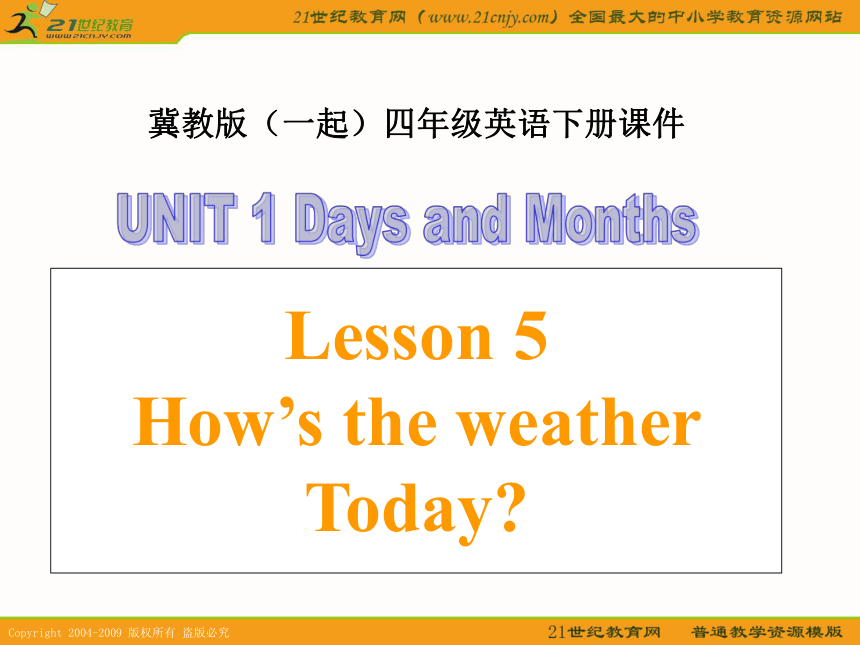 21世纪教育
www.21cnjy.com

21世纪教育网（www.21cnjy.com）全国最大的中小学教育资源网站

冀教版（一起）四年级英语下册课件

UNIT 1 Days and Months

Lesson 5
How’s the weather Today?

Copyright 2004-2009 版权所有 盗版必究

21世纪教育网 普通教学资源模版